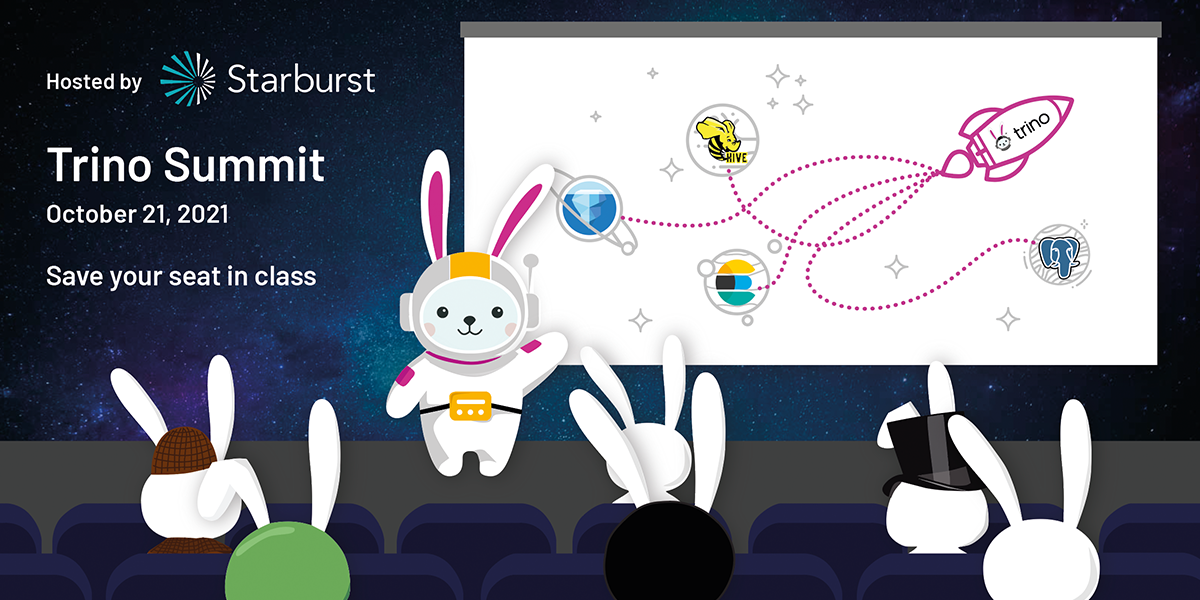 Hosted by Starburst

Trino Summit
October 21, 2021

Save your seat in class

HIVE

trino